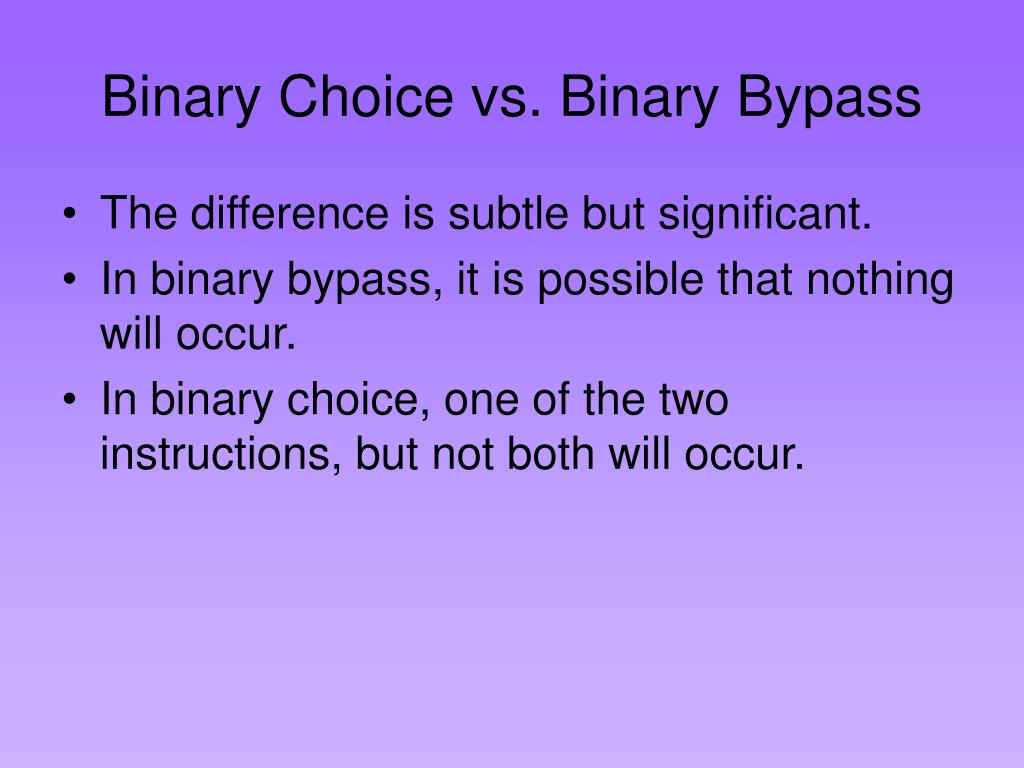 Binary Choice vs. Binary Bypass

• The difference is subtle but significant.
• In binary bypass, it is possible that nothing will occur.
• In binary choice, one of the two instructions, but not both will occur.